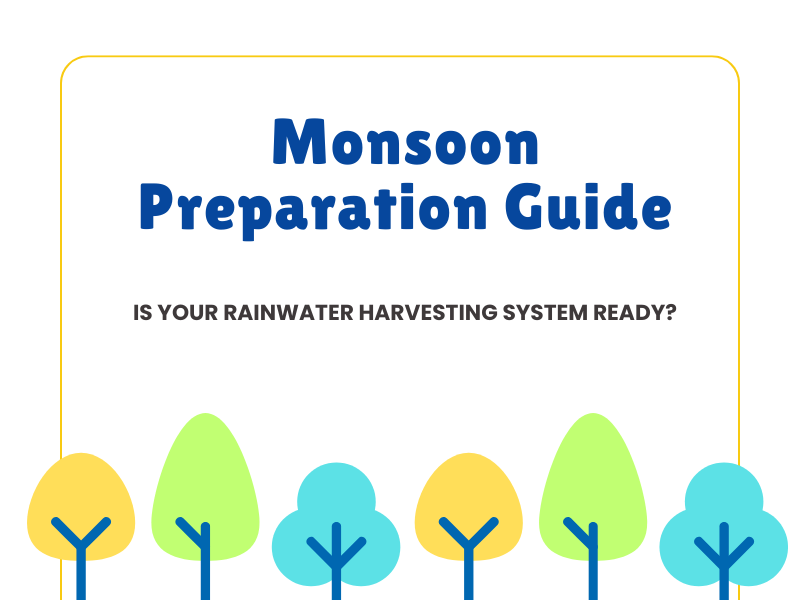 Monsoon Preparation Guide

IS YOUR RAINWATER HARVESTING SYSTEM READY?